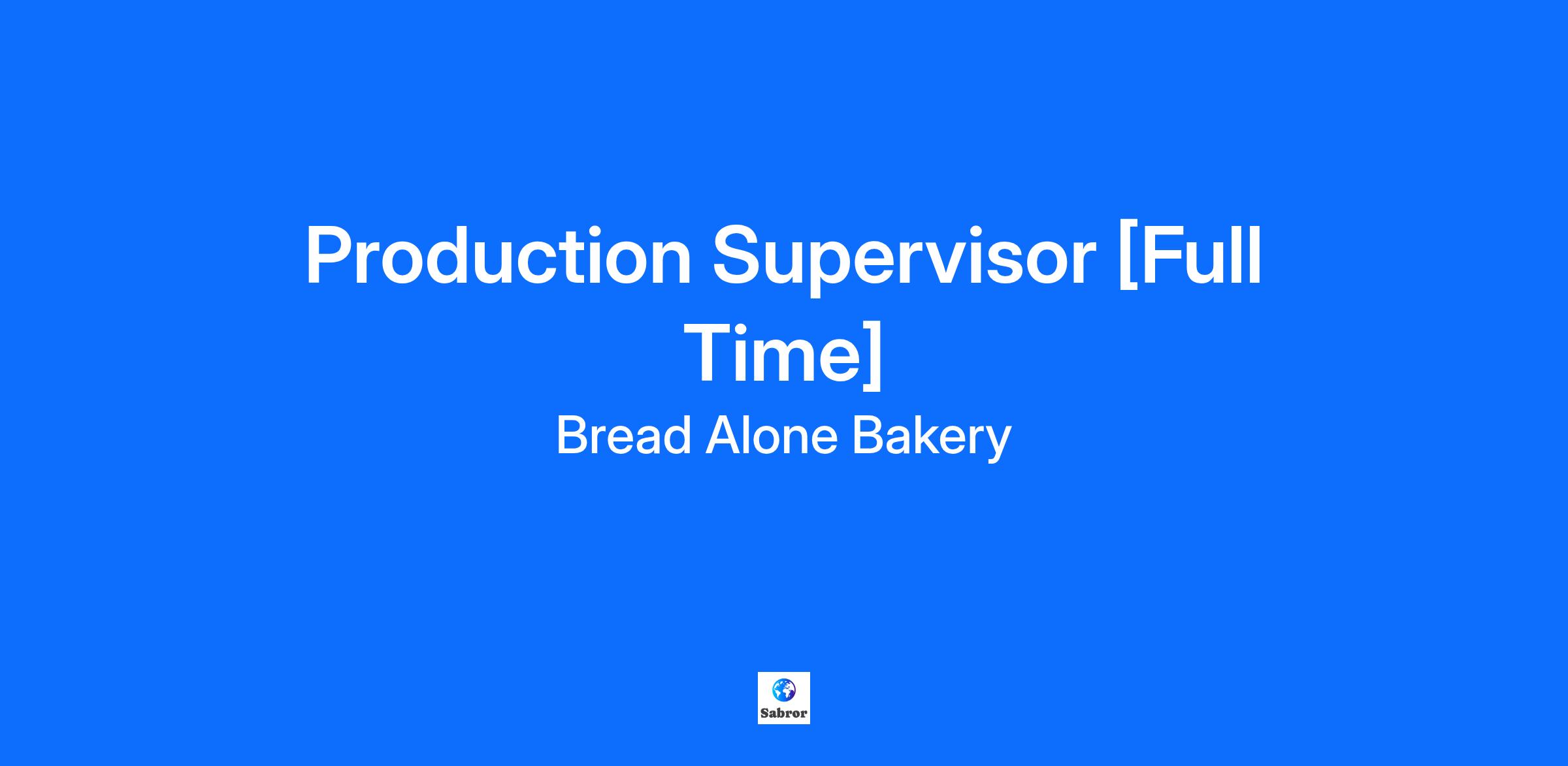 Production Supervisor [Full Time]

Bread Alone Bakery

Sabror